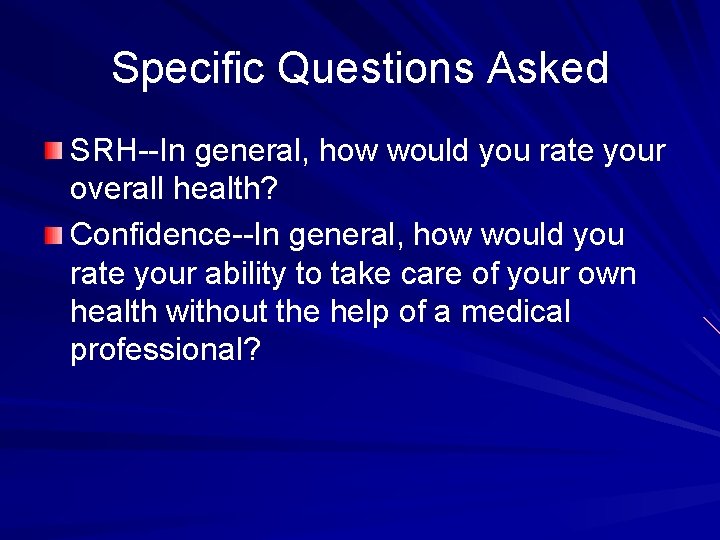 Specific Questions Asked

SRH--In general, how would you rate your overall health?

Confidence--In general, how would you rate your ability to take care of your own health without the help of a medical professional?